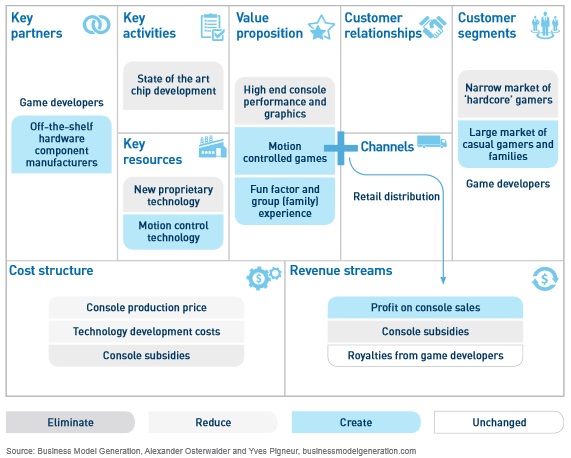 Key partners

Game developers

Off-the-shelf hardware component manufacturers

Key activities

State of the art chip development

Key resources

New proprietary technology

Motion control technology

Value proposition

High end console performance and graphics

Motion controlled games

Fun factor and group (family) experience

Customer relationships

Channels

Retail distribution

Customer segments

Narrow market of 'hardcore' gamers

Large market of casual gamers and families

Game developers

Cost structure

Console production price

Technology development costs

Console subsidies

Revenue streams

Profit on console sales

Console subsidies

Royalties from game developers

Eliminate

Reduce

Create

Unchanged

Source: Business Model Generation, Alexander Osterwalder and Yves Pigneur, businessmodelgeneration.com